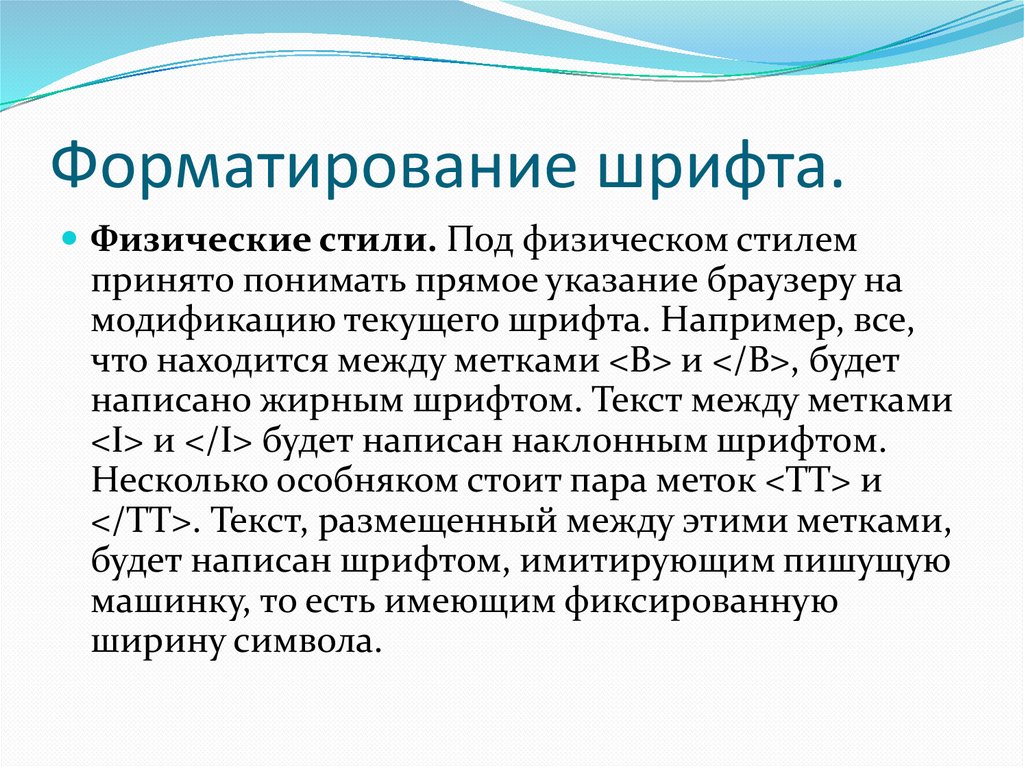 Форматирование шрифта.

Физические стили. Под физическом стилем принято понимать прямое указание браузеру на модификацию текущего шрифта. Например, все, что находится между метками <B> и </B>, будет написано жирным шрифтом. Текст между метками <I> и </I> будет написан наклонным шрифтом. Несколько особняком стоит пара меток <TT> и </TT>. Текст, размещенный между этими метками, будет написан шрифтом, имитирующим пишущую машинку, то есть имеющим фиксированную ширину символа.